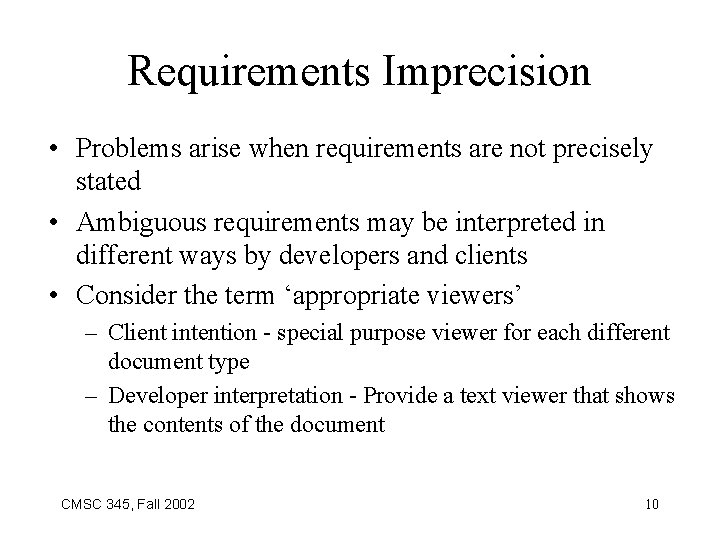 Requirements Imprecision

• Problems arise when requirements are not precisely stated

• Ambiguous requirements may be interpreted in different ways by developers and clients

• Consider the term ‘appropriate viewers’

– Client intention - special purpose viewer for each different document type

– Developer interpretation - Provide a text viewer that shows the contents of the document

CMSC 345, Fall 2002

10